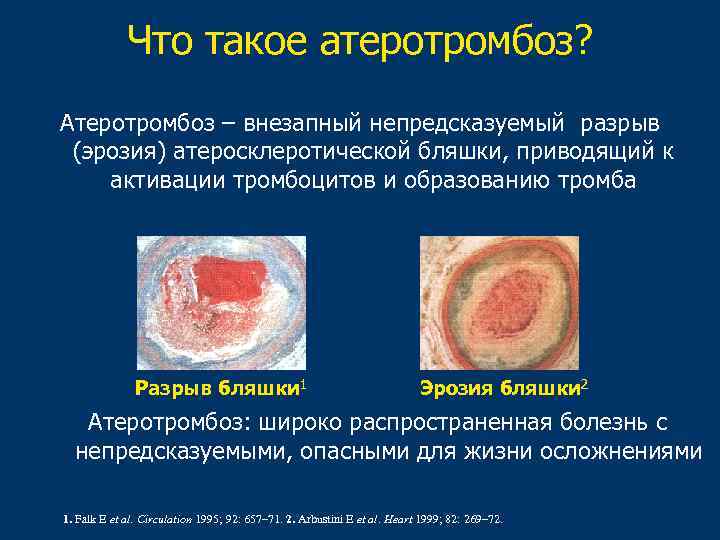 Что такое атеротромбоз?

Атеротромбоз – внезапный непредсказуемый разрыв (эрозия) атеросклеротической бляшки, приводящий к активации тромбоцитов и образованию тромба

Разрыв бляшки$^1$

Эрозия бляшки$^2$

Атеротромбоз: широко распространенная болезнь с непредсказуемыми, опасными для жизни осложнениями

1. Falk E et al. Circulation 1995; 92: 657–71. 2. Arbustini E et al. Heart 1999; 82: 269–72.